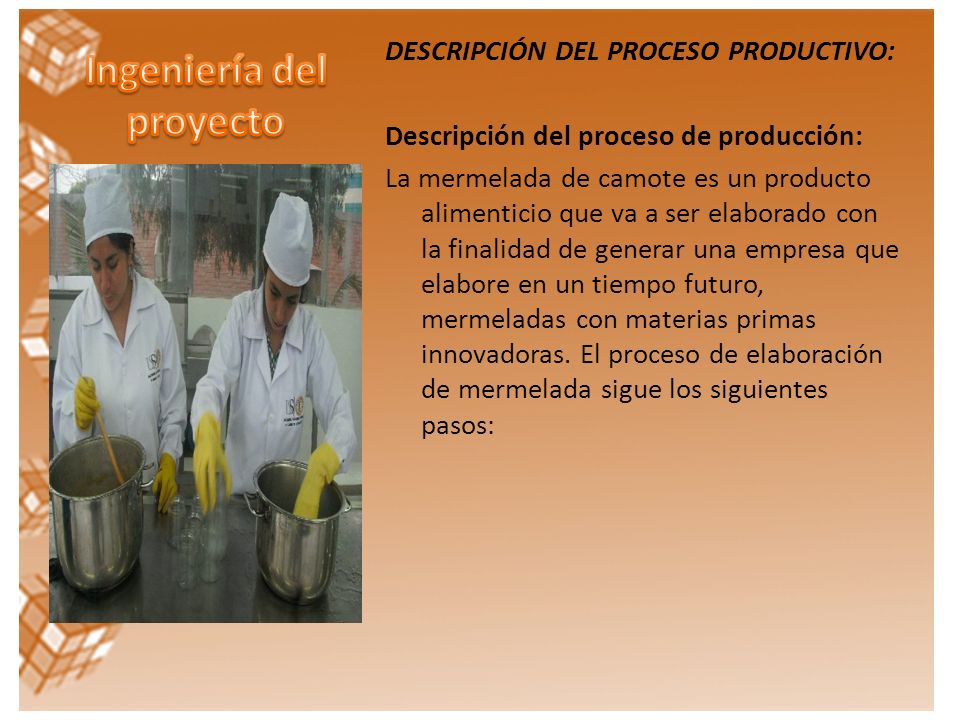 Ingeniería del proyecto

DESCRIPCIÓN DEL PROCESO PRODUCTIVO:

Descripción del proceso de producción:

La mermelada de camote es un producto alimenticio que va a ser elaborado con la finalidad de generar una empresa que elabore en un tiempo futuro, mermeladas con materias primas innovadoras. El proceso de elaboración de mermelada sigue los siguientes pasos: